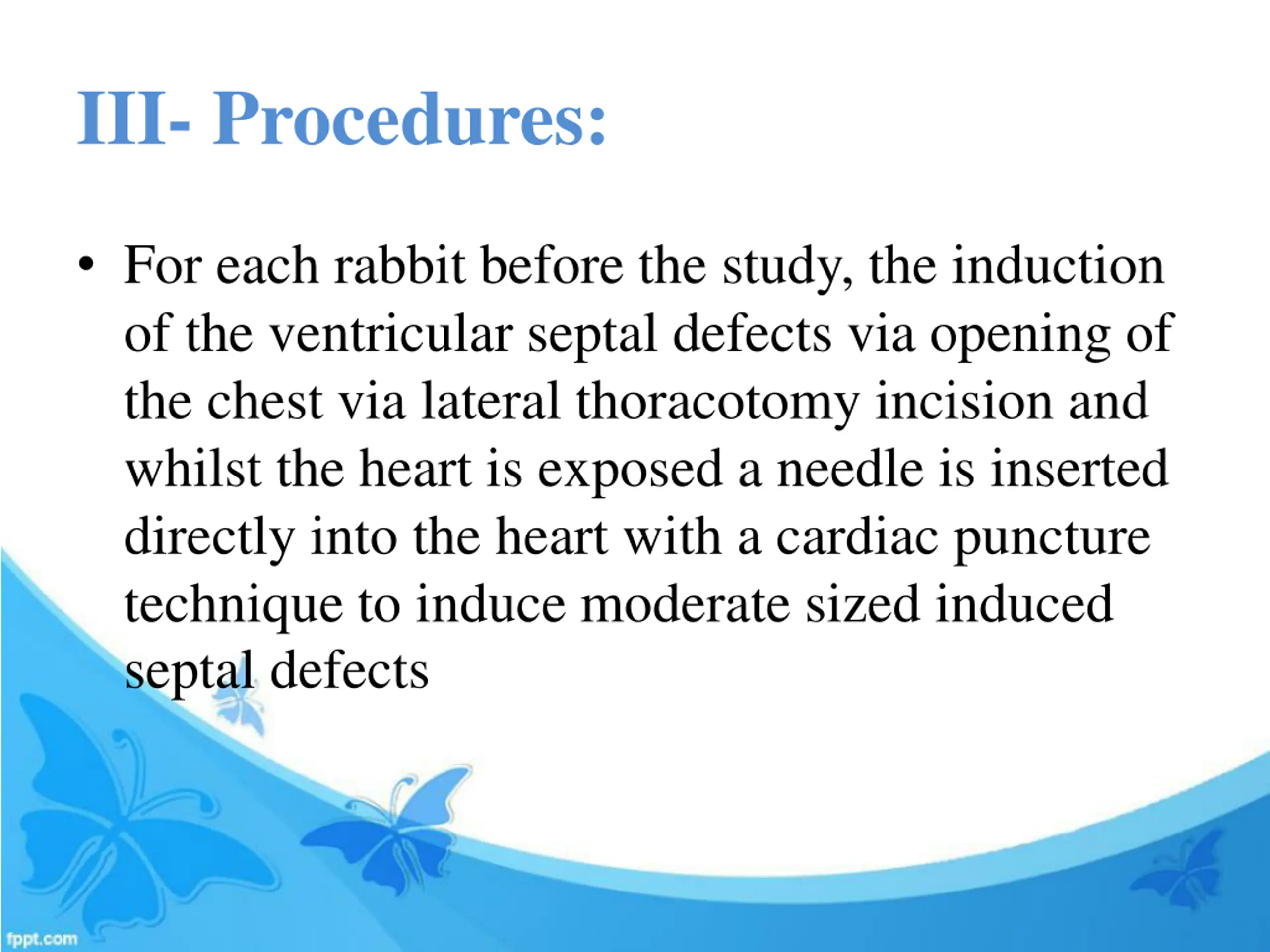 III- Procedures:

• For each rabbit before the study, the induction of the ventricular septal defects via opening of the chest via lateral thoracotomy incision and whilst the heart is exposed a needle is inserted directly into the heart with a cardiac puncture technique to induce moderate sized induced septal defects

fppt.com